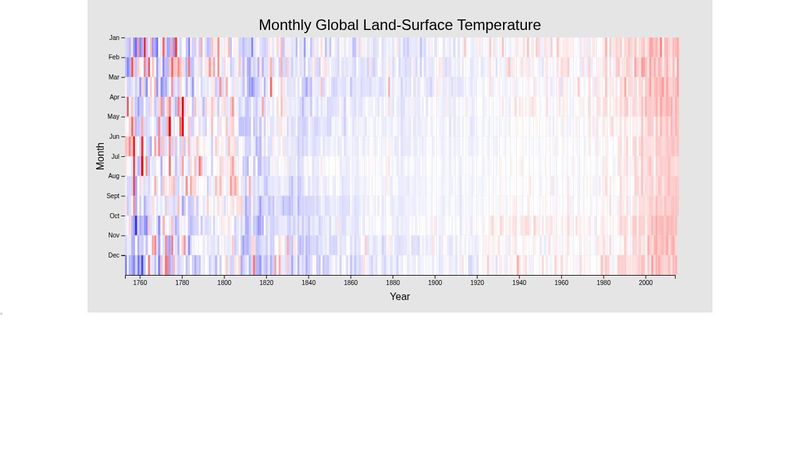 Monthly Global Land-Surface Temperature

Month

Jan
Feb
Mar
Apr
May
Jun
Jul
Aug
Sept
Oct
Nov
Dec

1760
1780
1800
1820
1840
1860
1880
1900
1920
1940
1960
1980
2000

Year